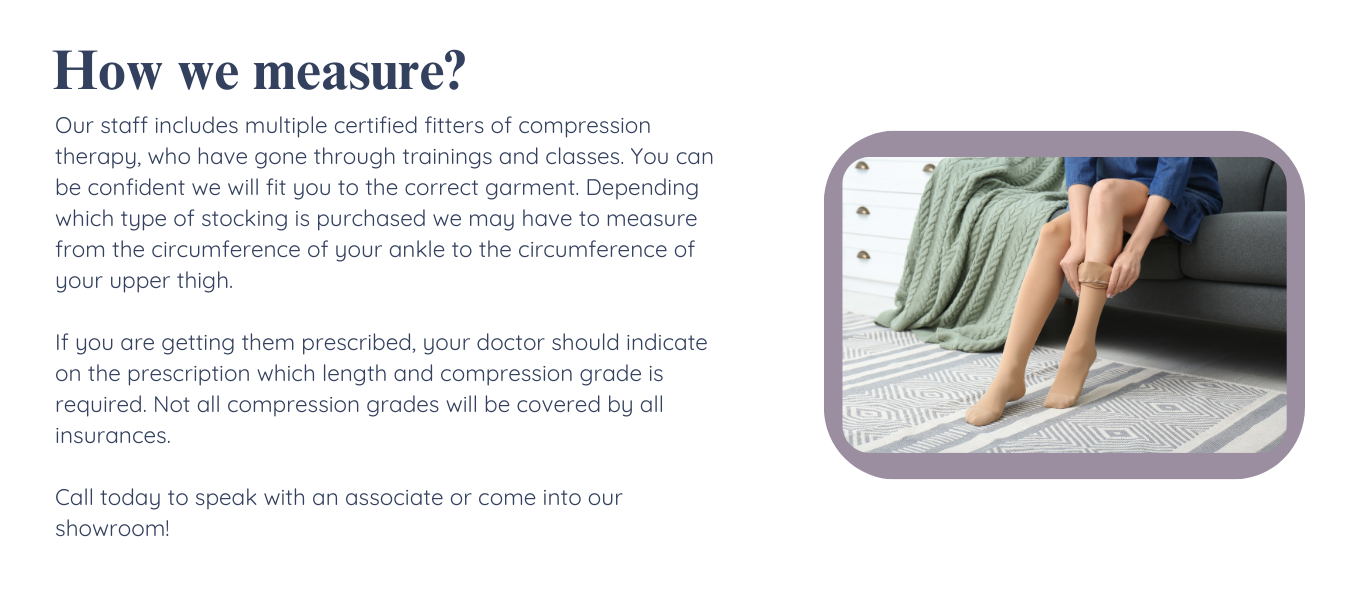 How we measure?

Our staff includes multiple certified fitters of compression therapy, who have gone through trainings and classes. You can be confident we will fit you to the correct garment. Depending which type of stocking is purchased we may have to measure from the circumference of your ankle to the circumference of your upper thigh.

If you are getting them prescribed, your doctor should indicate on the prescription which length and compression grade is required. Not all compression grades will be covered by all insurances.

Call today to speak with an associate or come into our showroom!